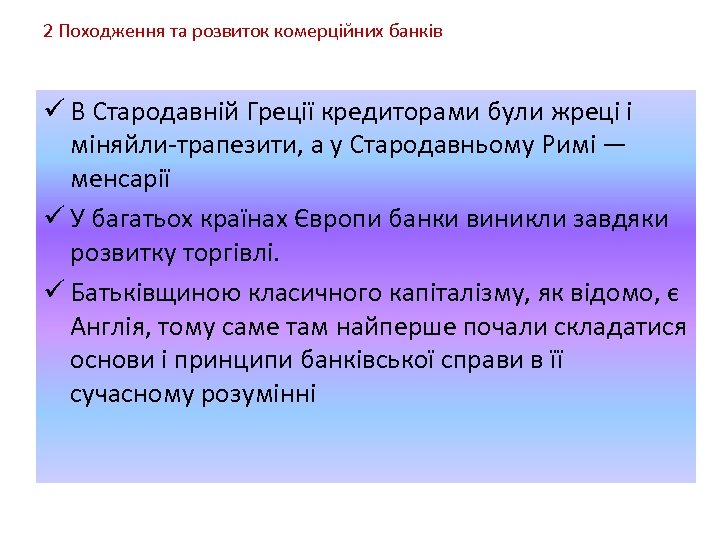 2 Походження та розвиток комерційних банків

✓ В Стародавній Греції кредиторами були жреці і міняйли-трапезити, а у Стародавньому Римі — менсарії

✓ У багатьох країнах Європи банки виникли завдяки розвитку торгівлі.

✓ Батьківщиною класичного капіталізму, як відомо, є Англія, тому саме там найперше почали складатися основи і принципи банківської справи в її сучасному розумінні